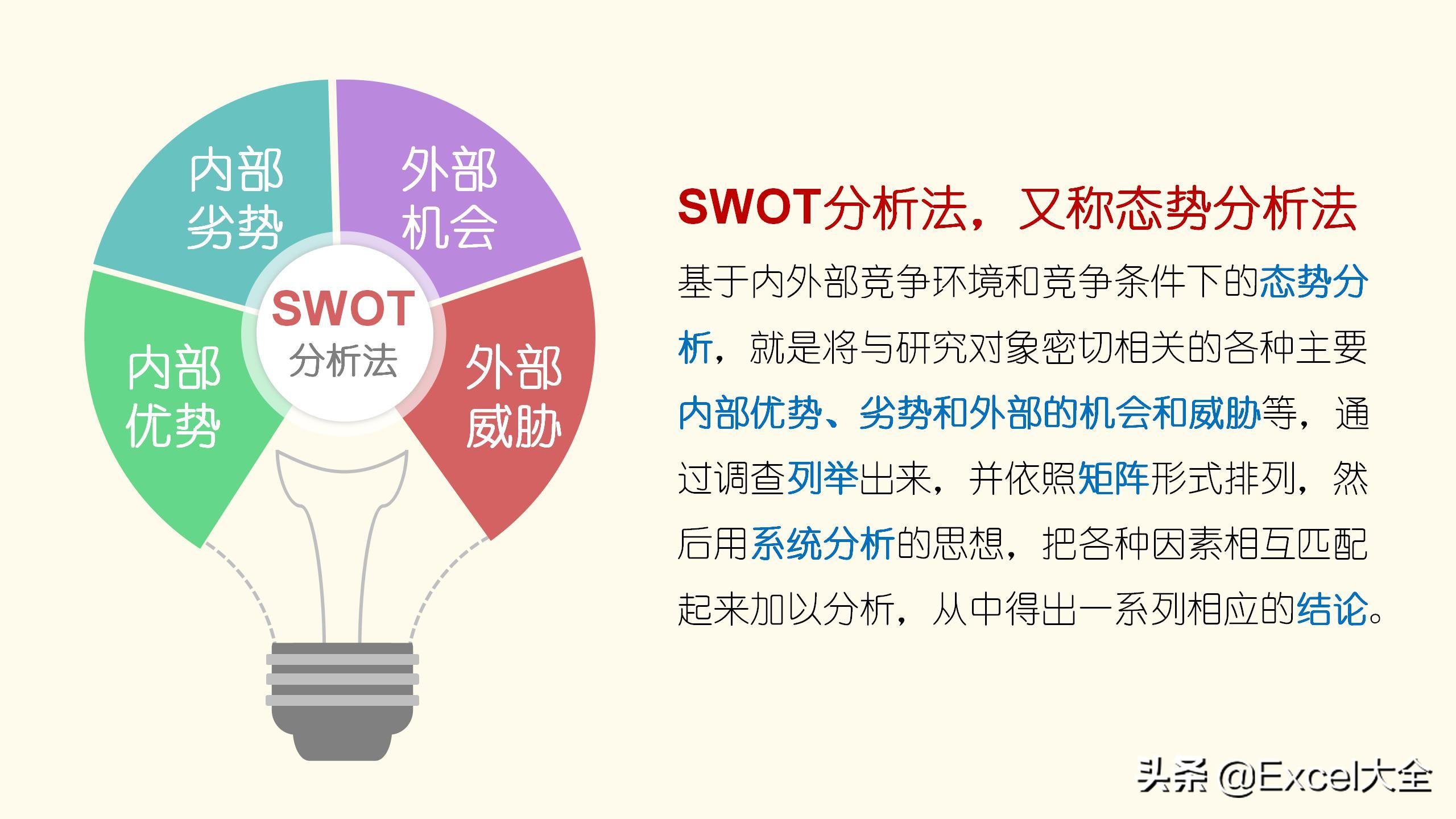 内部劣势

外部机会

SWOT
分析法

内部优势

外部威胁

SWOT分析法，又称态势分析法

基于内外部竞争环境和竞争条件下的态势分析，就是将与研究对象密切相关的各种主要内部优势、劣势和外部的机会和威胁等，通过调查列举出来，并依照矩阵形式排列，然后用系统分析的思想，把各种因素相互匹配起来加以分析，从中得出一系列相应的结论。

头条 @Excel大全